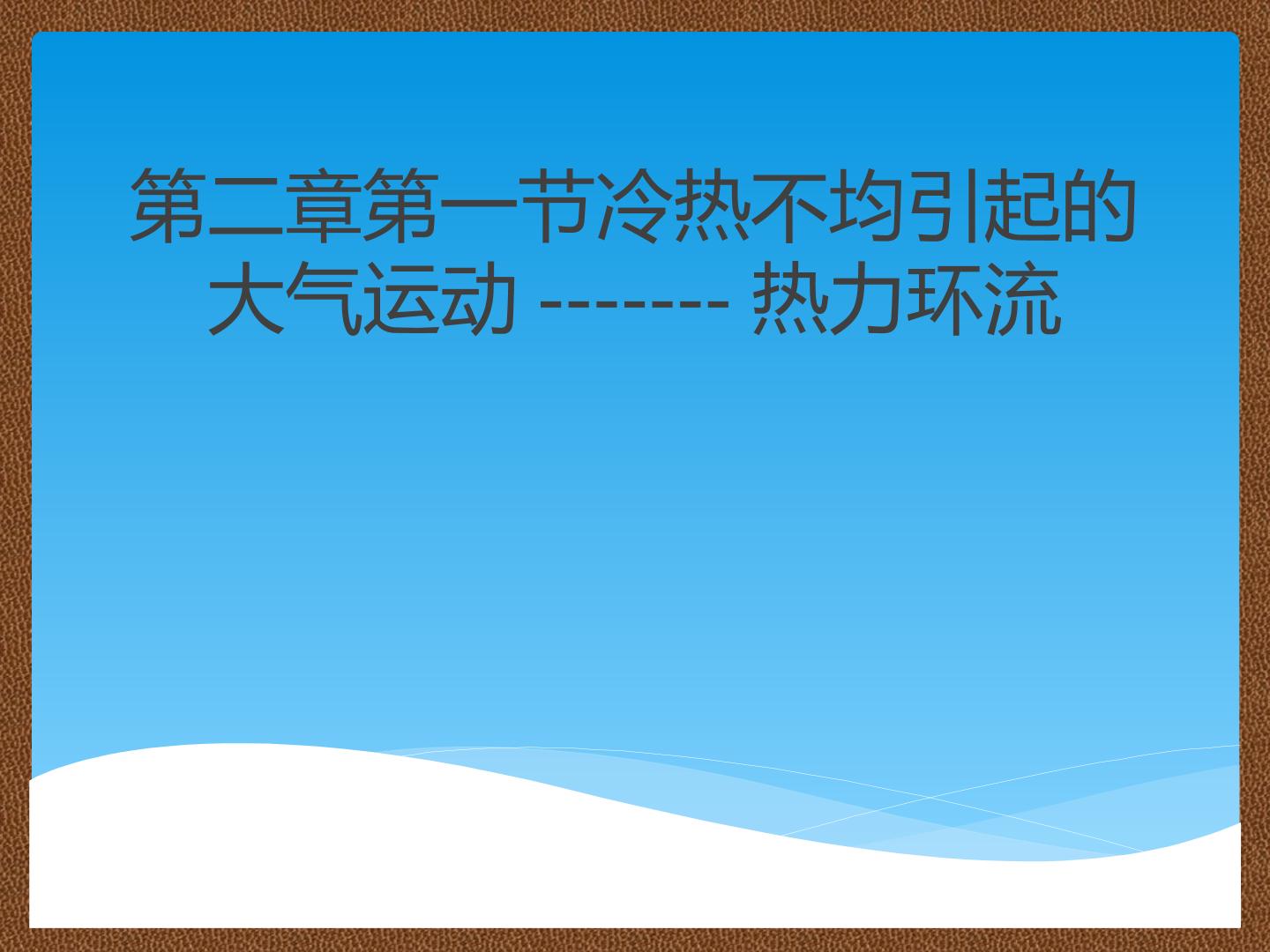 第二章第一节冷热不均引起的大气运动 ------- 热力环流